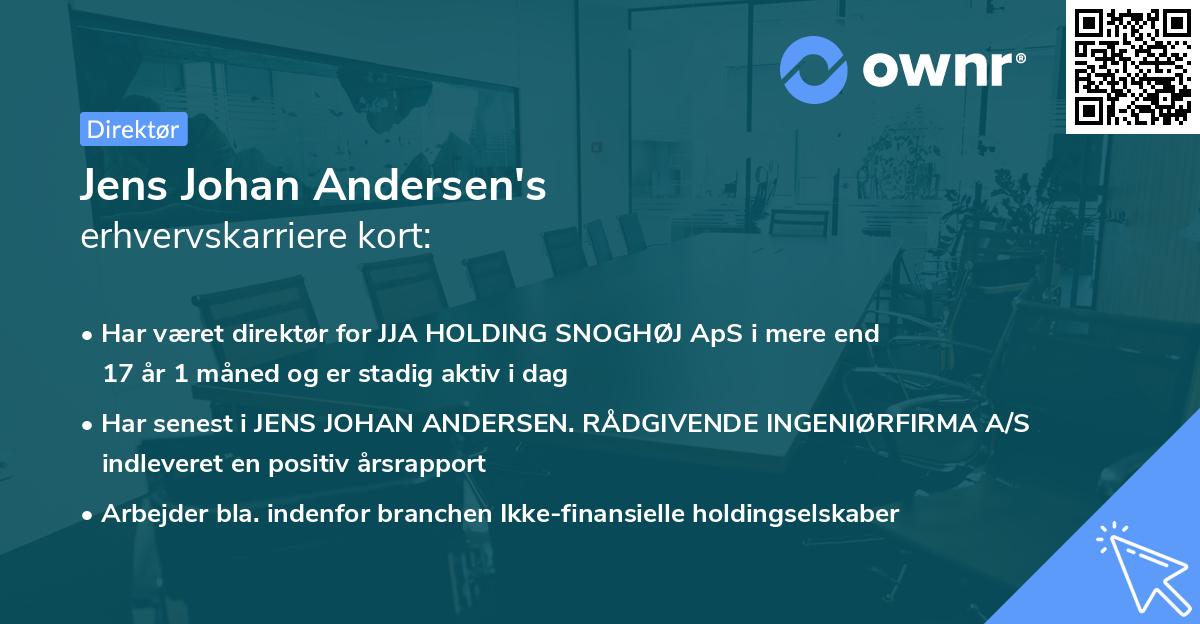 ownr®

Direktør

Jens Johan Andersen's
erhvervskarriere kort:

• Har været direktør for JJA HOLDING SNOGHØJ ApS i mere end 17 år 1 måned og er stadig aktiv i dag

• Har senest i JENS JOHAN ANDERSEN. RÅDGIVENDE INGENIØRFIRMA A/S indleveret en positiv årsrapport

• Arbejder bla. indenfor branchen Ikke-finansielle holdingselskaber